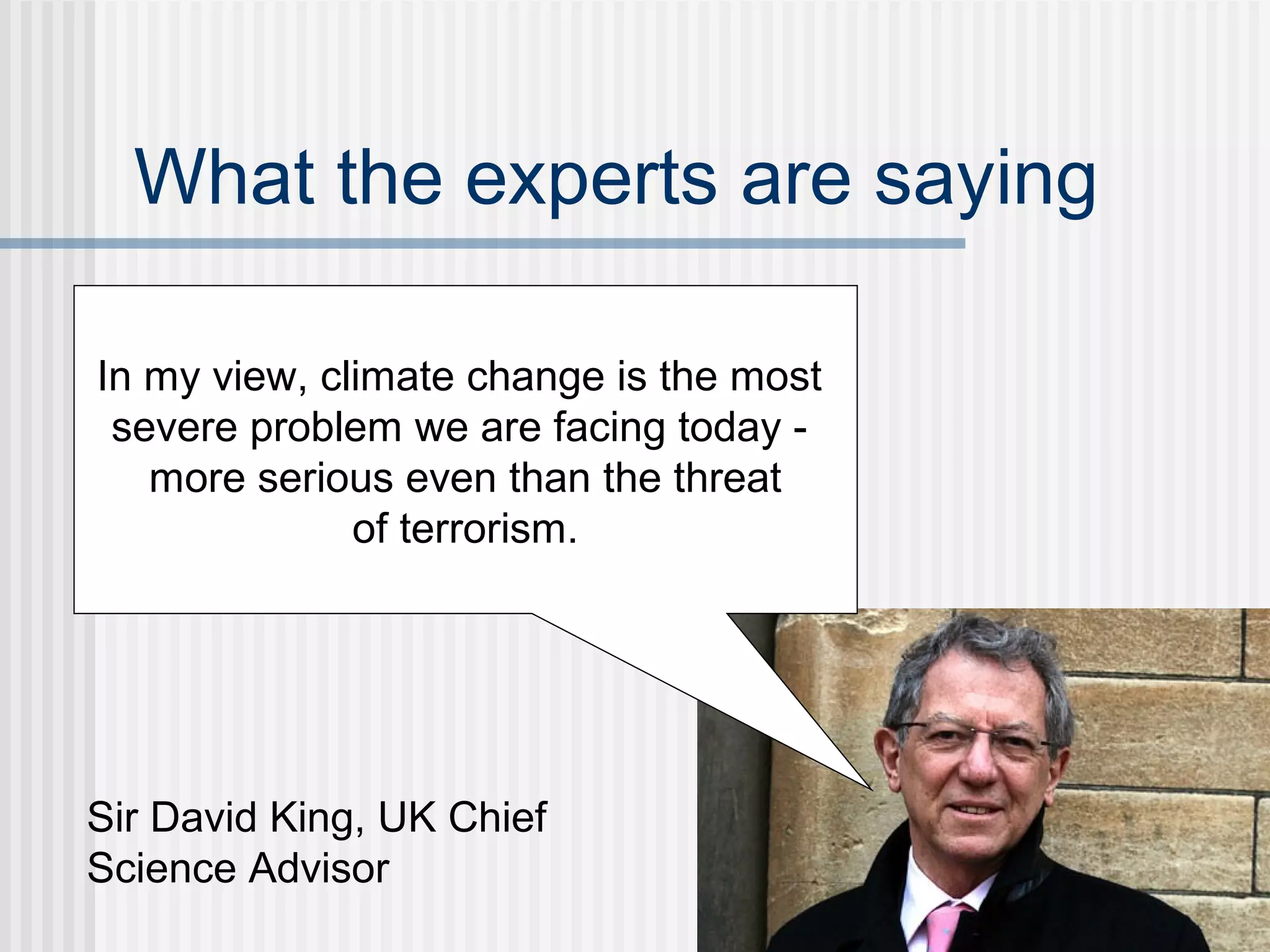 What the experts are saying

In my view, climate change is the most severe problem we are facing today - more serious even than the threat of terrorism.

Sir David King, UK Chief Science Advisor